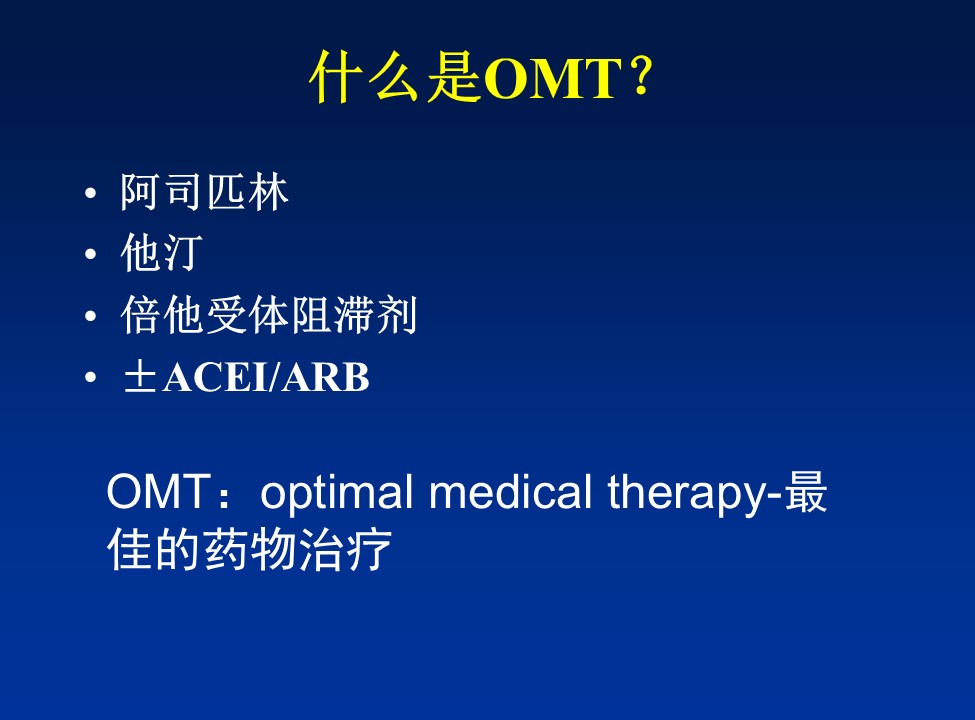 什么是OMT？

• 阿司匹林
• 他汀
• 倍他受体阻滞剂
• ±ACEI/ARB

OMT：optimal medical therapy-最佳的药物治疗